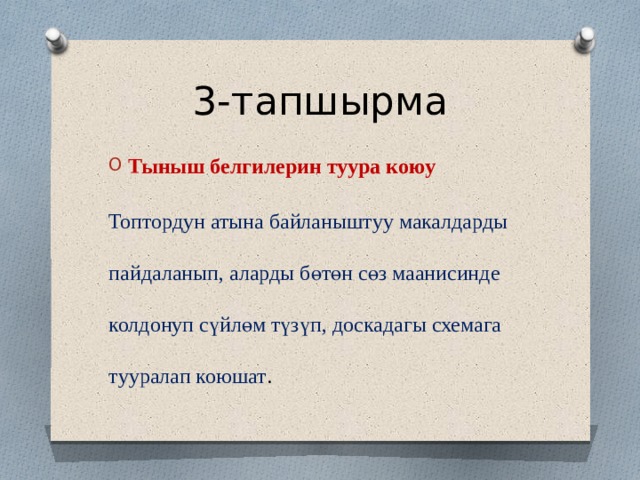 3-тапшырма

Тыныш белгилерин туура коюу

Топтордун атына байланыштуу макалдарды пайдаланып, аларды бөтөн сөз маанисинде колдонуп сүйлөм түзүп, доскадагы схемага тууралап коюшат.